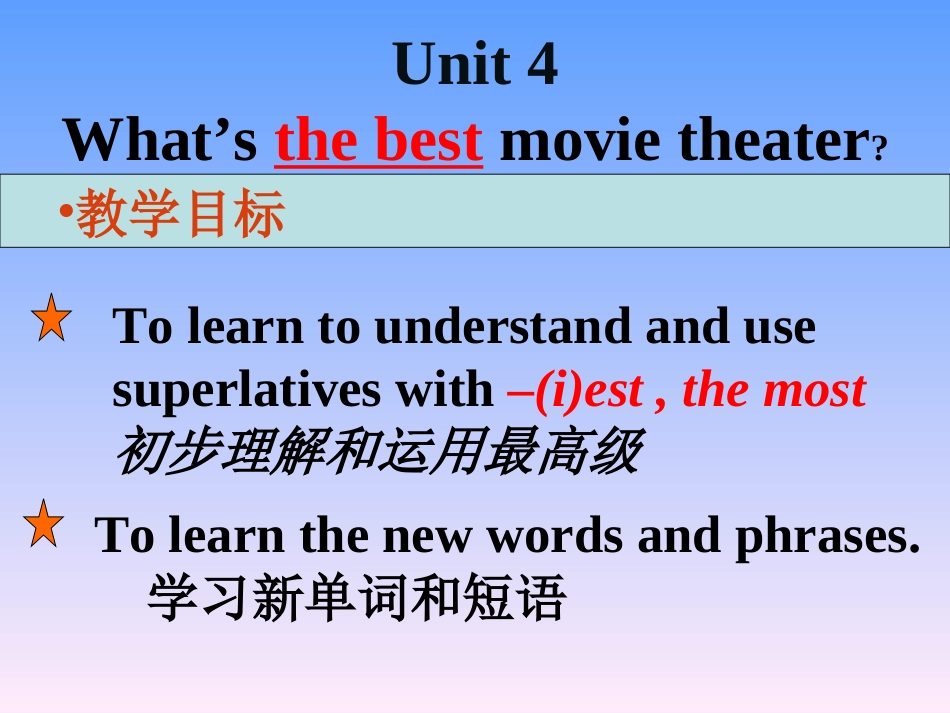 Unit 4

What’s the best movie theater?

•教学目标

To learn to understand and use superlatives with –(i)est , the most
初步理解和运用最高级

To learn the new words and phrases.
学习新单词和短语